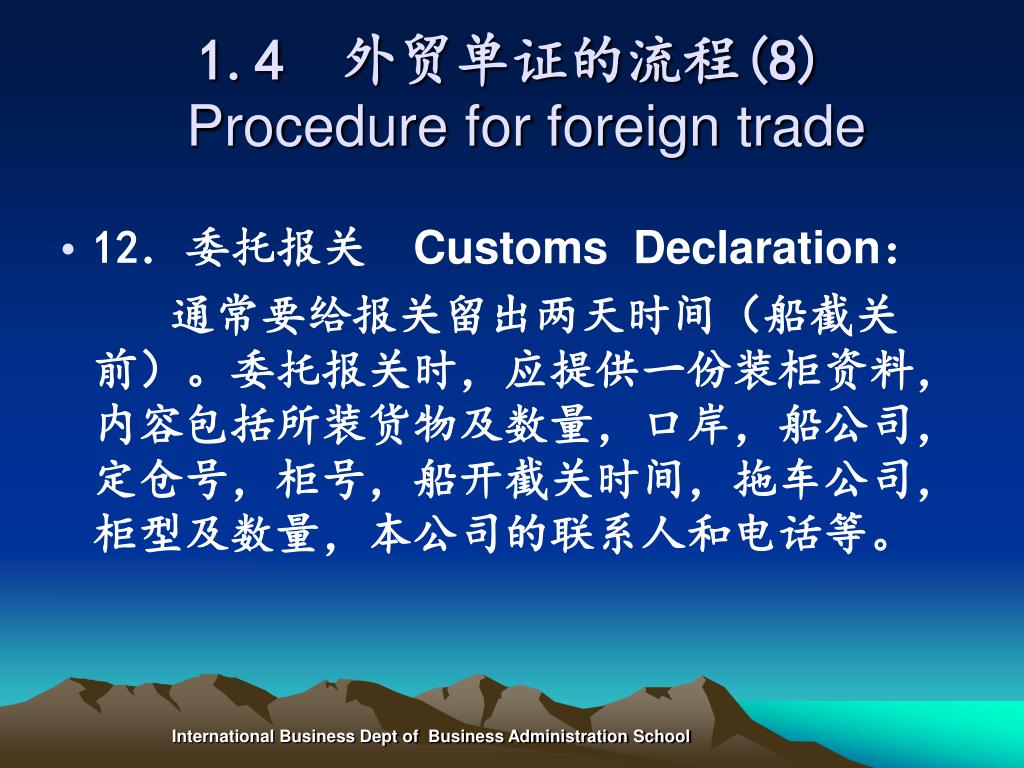 1.4 外贸单证的流程(8)
Procedure for foreign trade

• 12. 委托报关 Customs Declaration：
通常要给报关留出两天时间（船截关前）。委托报关时，应提供一份装柜资料，内容包括所装货物及数量，口岸，船公司，定仓号，柜号，船开截关时间，拖车公司，柜型及数量，本公司的联系人和电话等。

International Business Dept of Business Administration School